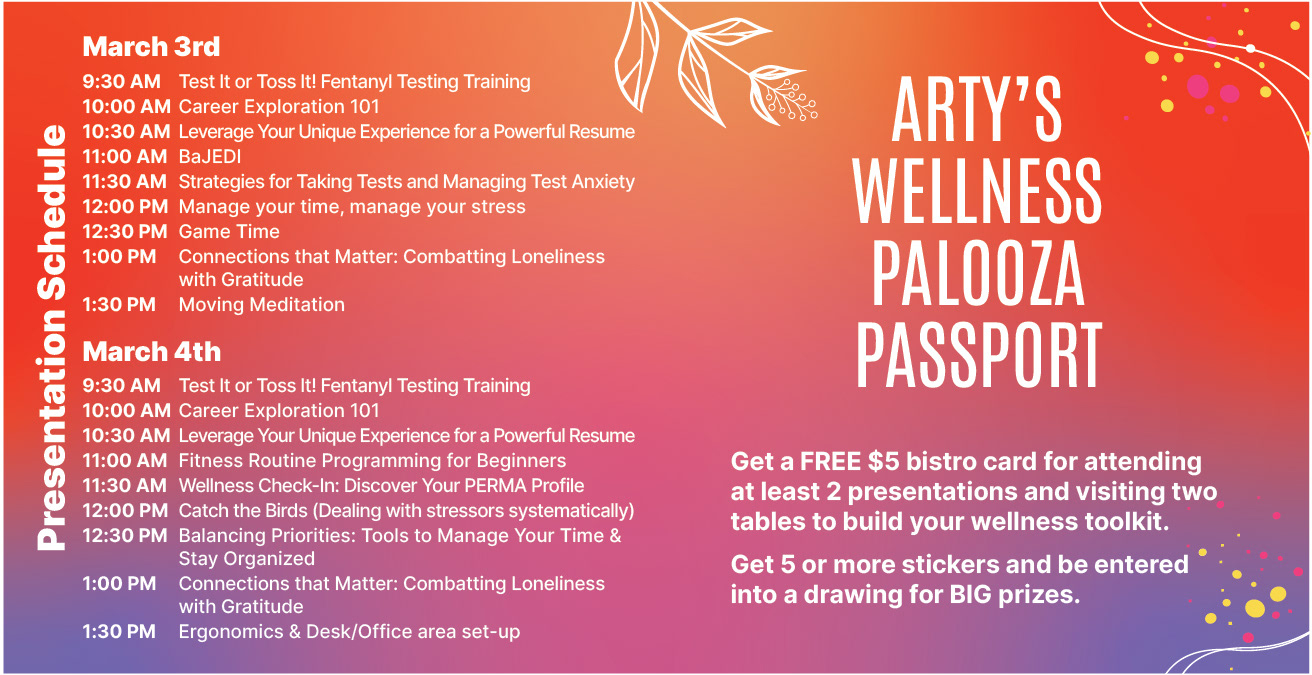 Presentation Schedule

March 3rd

9:30 AM Test It or Toss It! Fentanyl Testing Training
10:00 AM Career Exploration 101
10:30 AM Leverage Your Unique Experience for a Powerful Resume
11:00 AM BaJEDI
11:30 AM Strategies for Taking Tests and Managing Test Anxiety
12:00 PM Manage your time, manage your stress
12:30 PM Game Time
1:00 PM Connections that Matter: Combatting Loneliness with Gratitude
1:30 PM Moving Meditation

March 4th

9:30 AM Test It or Toss It! Fentanyl Testing Training
10:00 AM Career Exploration 101
10:30 AM Leverage Your Unique Experience for a Powerful Resume
11:00 AM Fitness Routine Programming for Beginners
11:30 AM Wellness Check-In: Discover Your PERMA Profile
12:00 PM Catch the Birds (Dealing with stressors systematically)
12:30 PM Balancing Priorities: Tools to Manage Your Time & Stay Organized
1:00 PM Connections that Matter: Combatting Loneliness with Gratitude
1:30 PM Ergonomics & Desk/Office area set-up

ARTY'S WELLNESS PALOOZA PASSPORT

Get a FREE $5 bistro card for attending at least 2 presentations and visiting two tables to build your wellness toolkit.

Get 5 or more stickers and be entered into a drawing for BIG prizes.